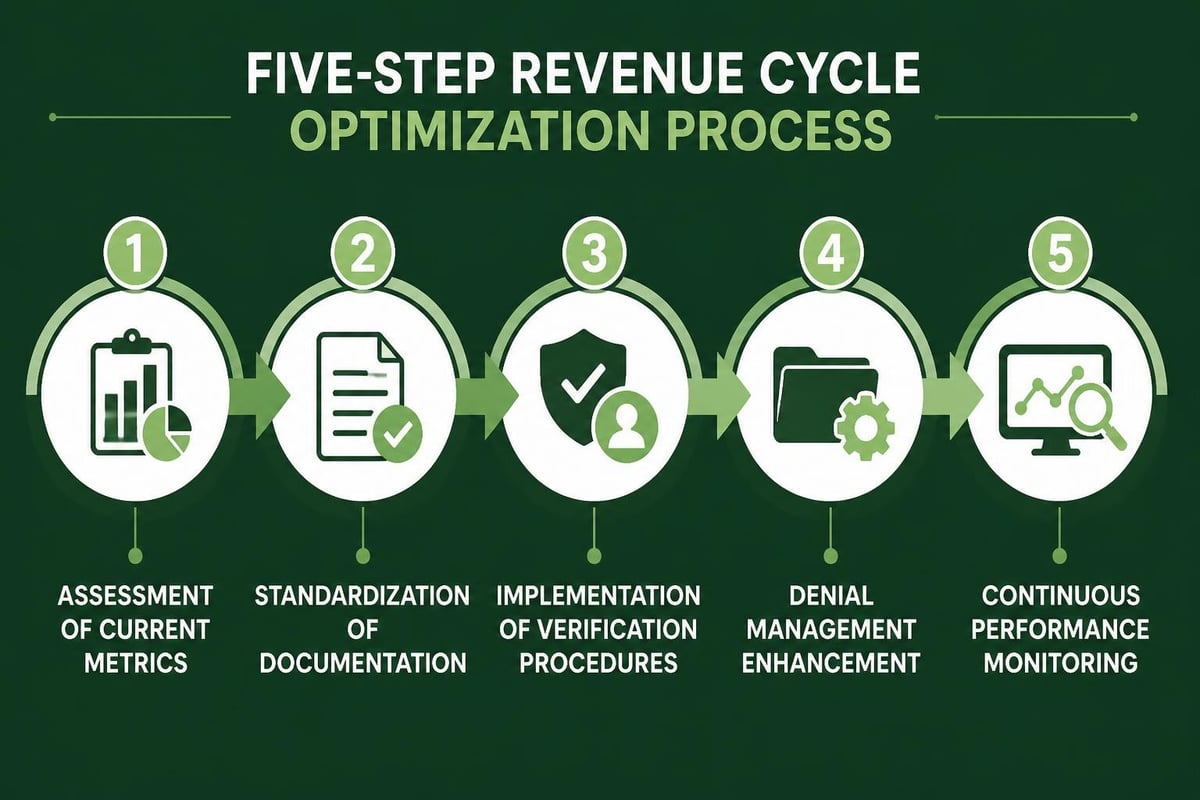 FIVE-STEP REVENUE CYCLE
OPTIMIZATION PROCESS

1

ASSESSMENT OF CURRENT METRICS

2

STANDARDIZATION OF DOCUMENTATION

3

IMPLEMENTATION OF VERIFICATION PROCEDURES

4

DENIAL MANAGEMENT ENHANCEMENT

5

CONTINUOUS PERFORMANCE MONITORING